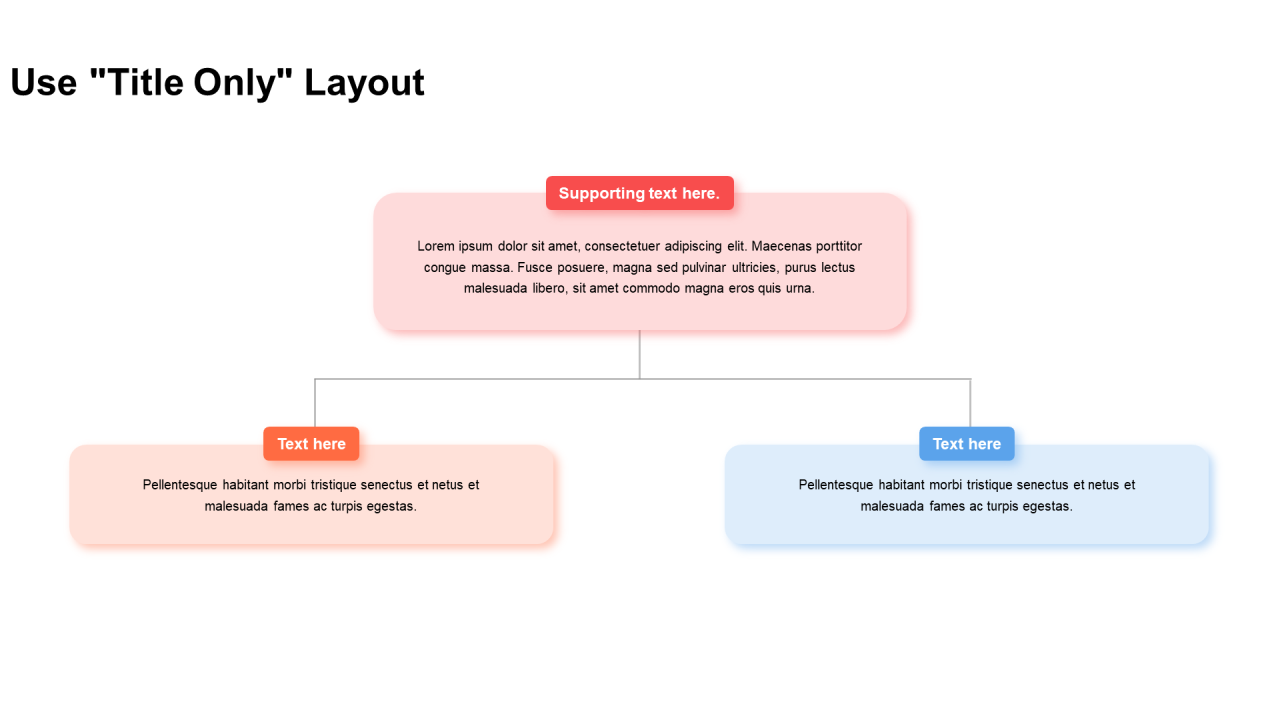 Use "Title Only" Layout

Supporting text here.

Lorem ipsum dolor sit amet, consectetuer adipiscing elit. Maecenas porttitor congue massa. Fusce posuere, magna sed pulvinar ultricies, purus lectus malesuada libero, sit amet commodo magna eros quis urna.

Text here

Pellentesque habitant morbi tristique senectus et netus et malesuada fames ac turpis egestas.

Text here

Pellentesque habitant morbi tristique senectus et netus et malesuada fames ac turpis egestas.